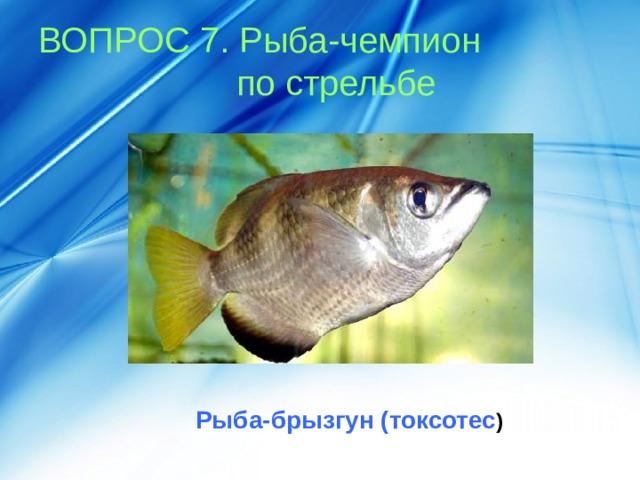 ВОПРОС 7. Рыба-чемпион по стрельбе

Рыба-брызгун (токсотес)